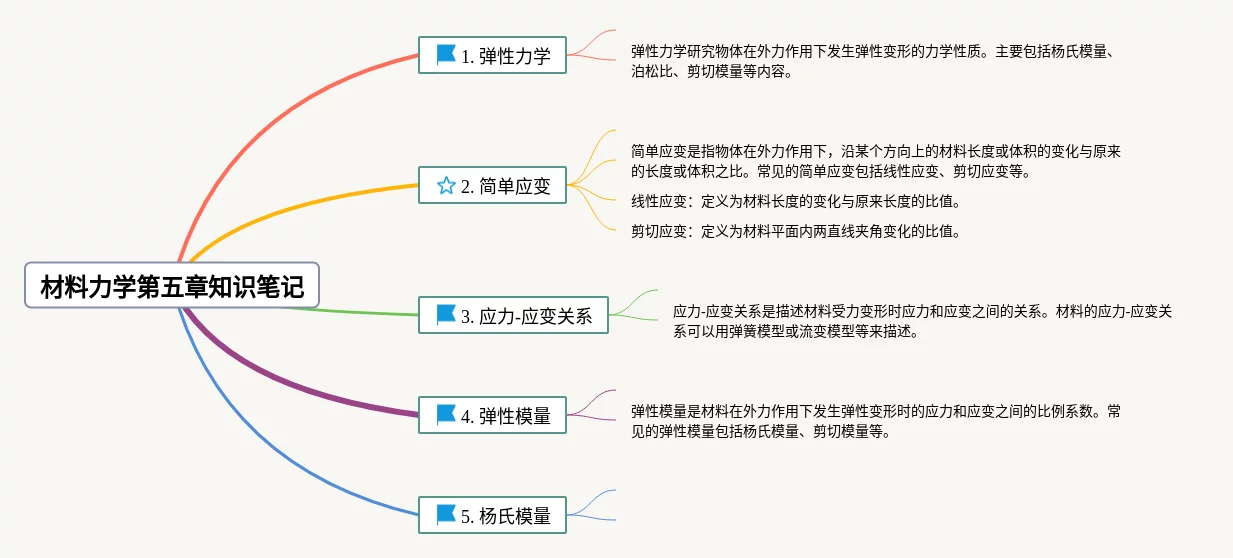 材料力学第五章知识笔记

1. 弹性力学

弹性力学研究物体在外力作用下发生弹性变形的力学性质。主要包括杨氏模量、泊松比、剪切模量等内容。

2. 简单应变

简单应变是指物体在外力作用下，沿某个方向上的材料长度或体积的变化与原来的长度或体积之比。常见的简单应变包括线性应变、剪切应变等。

线性应变：定义为材料长度的变化与原来长度的比值。

剪切应变：定义为材料平面内两直线夹角变化的比值。

3. 应力-应变关系

应力-应变关系是描述材料受力变形时应力和应变之间的关系。材料的应力-应变关系可以用弹簧模型或流变模型等来描述。

4. 弹性模量

弹性模量是材料在外力作用下发生弹性变形时的应力和应变之间的比例系数。常见的弹性模量包括杨氏模量、剪切模量等。

5. 杨氏模量